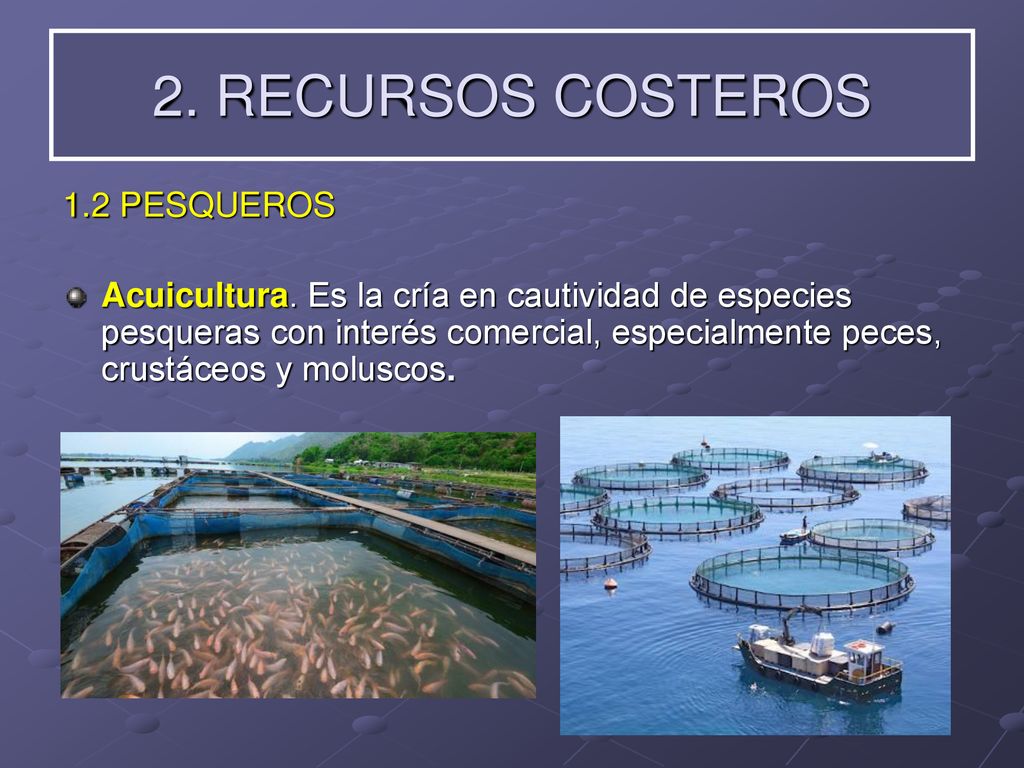 2. RECURSOS COSTEROS

1.2 PESQUEROS

Acuicultura. Es la cría en cautividad de especies pesqueras con interés comercial, especialmente peces, crustáceos y moluscos.